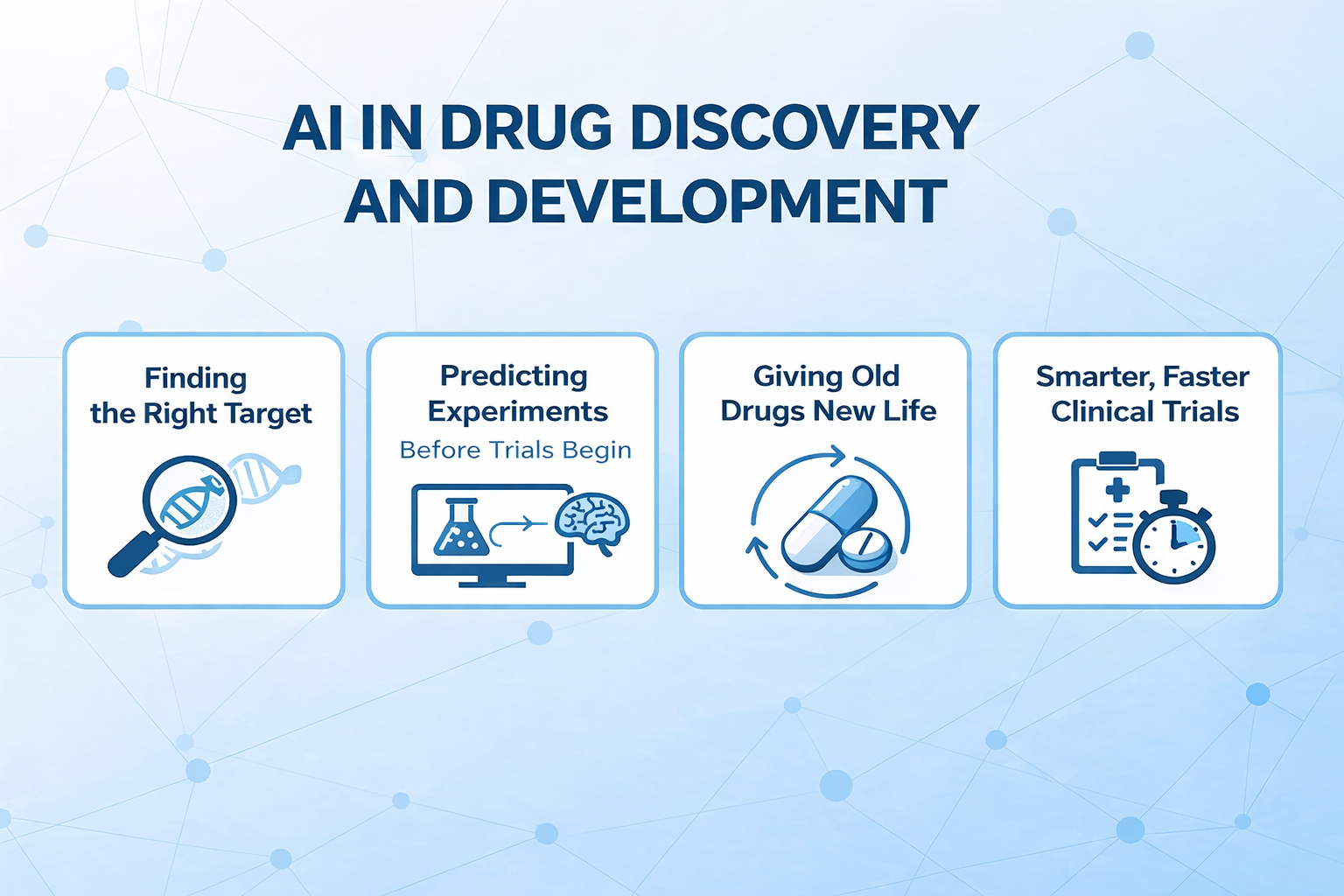 AI IN DRUG DISCOVERY AND DEVELOPMENT

Finding the Right Target

Predicting Experiments
Before Trials Begin

Giving Old Drugs New Life

Smarter, Faster Clinical Trials